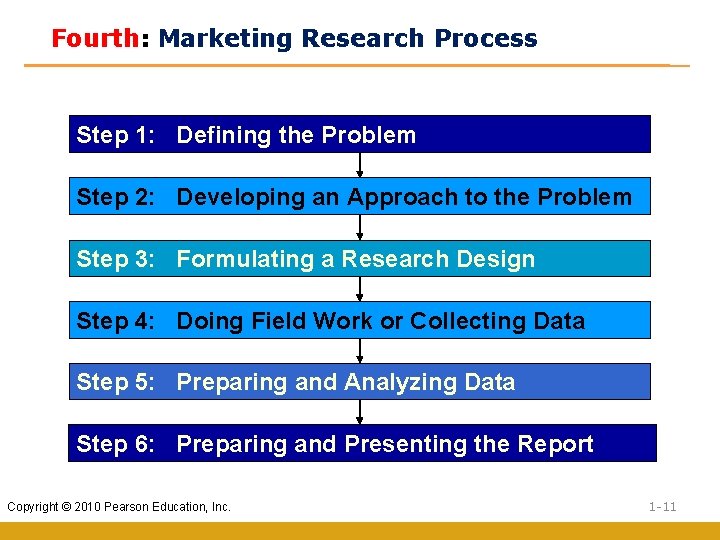 Fourth: Marketing Research Process

Step 1: Defining the Problem

Step 2: Developing an Approach to the Problem

Step 3: Formulating a Research Design

Step 4: Doing Field Work or Collecting Data

Step 5: Preparing and Analyzing Data

Step 6: Preparing and Presenting the Report

Copyright © 2010 Pearson Education, Inc.

1-11